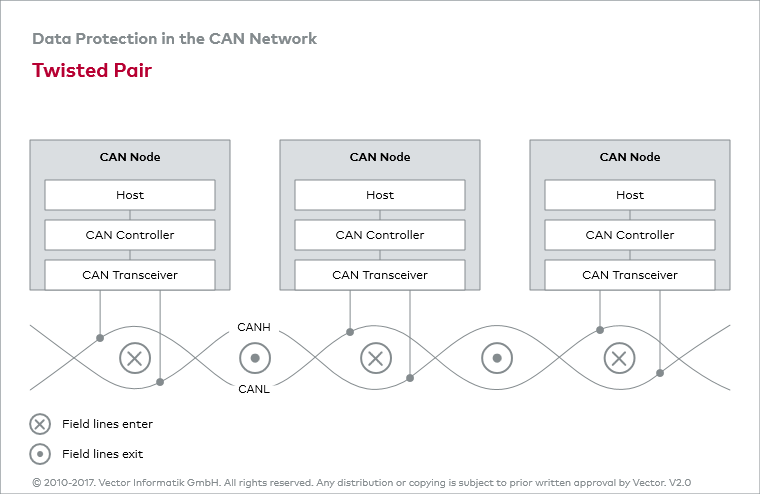 Data Protection in the CAN Network

Twisted Pair

CAN Node
Host
CAN Controller
CAN Transceiver

CAN Node
Host
CAN Controller
CAN Transceiver

CAN Node
Host
CAN Controller
CAN Transceiver

CANH
CANL

Field lines enter
Field lines exit

© 2010-2017. Vector Informatik GmbH. All rights reserved. Any distribution or copying is subject to prior written approval by Vector. V2.0